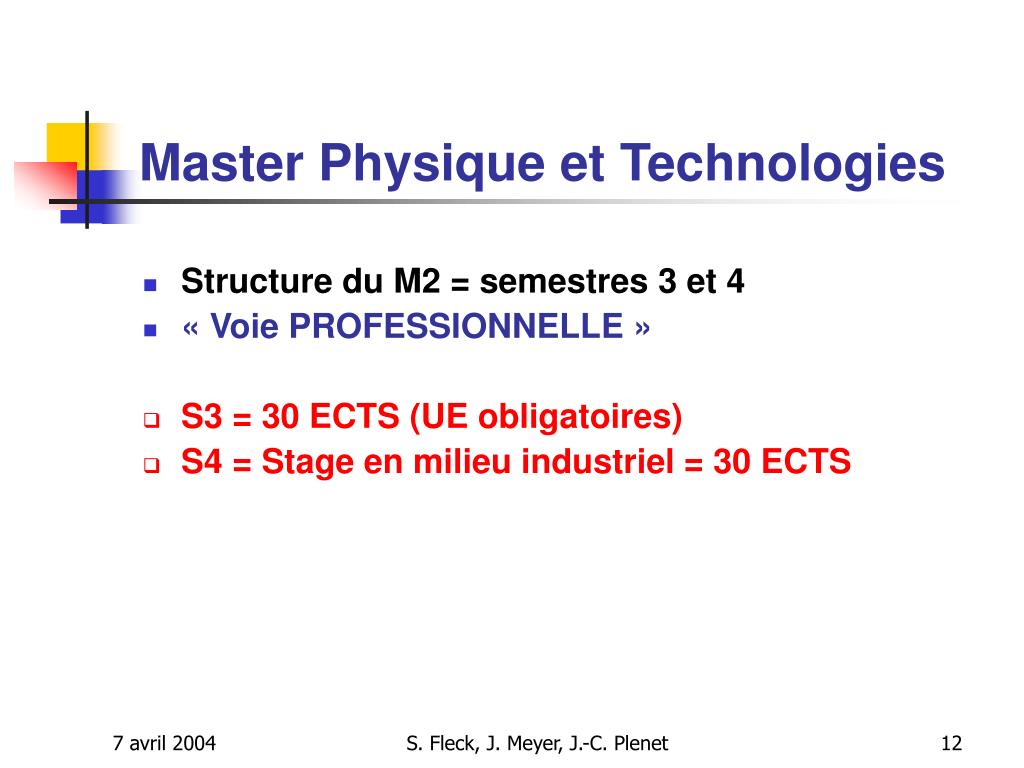 Master Physique et Technologies

Structure du M2 = semestres 3 et 4
« Voie PROFESSIONNELLE »

S3 = 30 ECTS (UE obligatoires)
S4 = Stage en milieu industriel = 30 ECTS

7 avril 2004
S. Fleck, J. Meyer, J.-C. Plenet
12